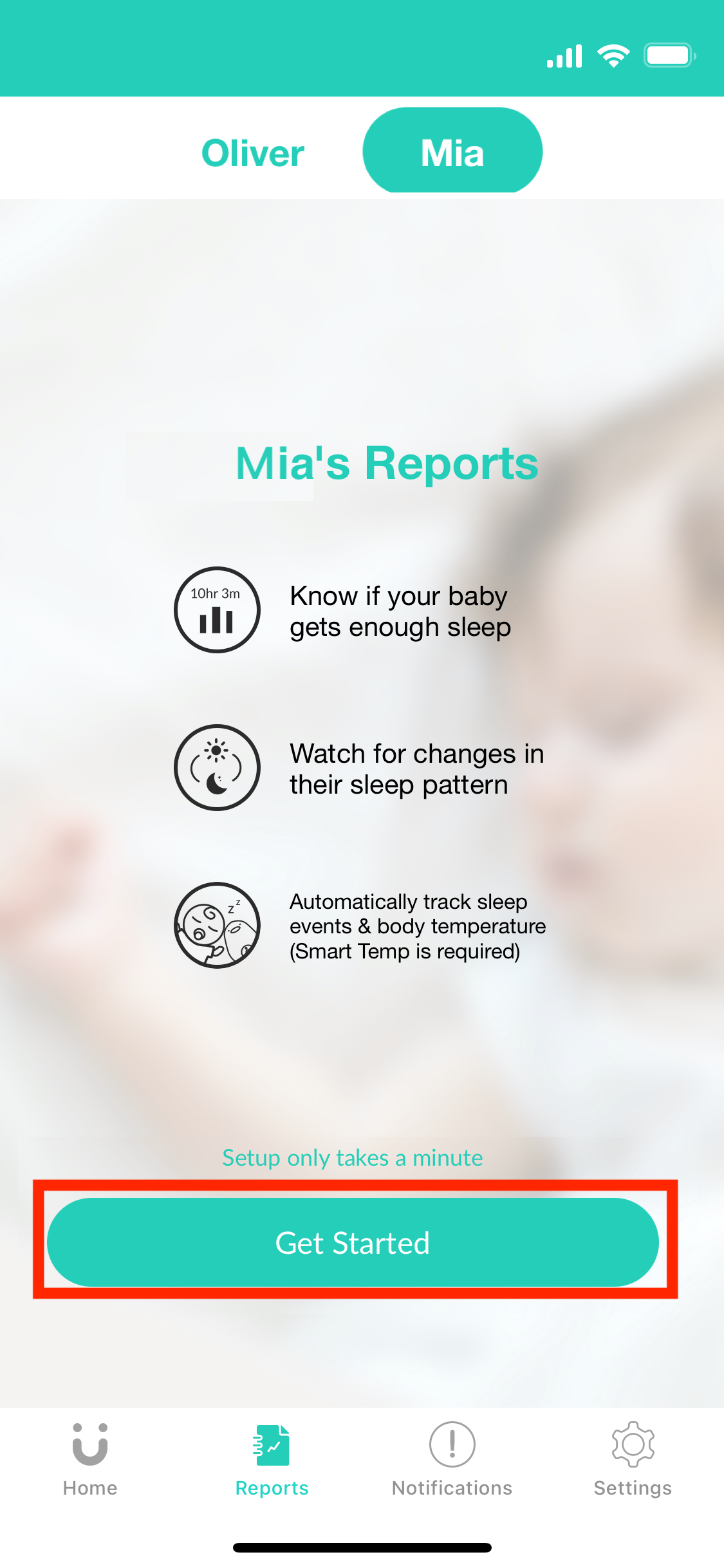 Oliver

Mia

Mia's Reports

10hr 3m

Know if your baby gets enough sleep

Watch for changes in their sleep pattern

Automatically track sleep events & body temperature (Smart Temp is required)

Setup only takes a minute

Get Started

Home

Reports

Notifications

Settings